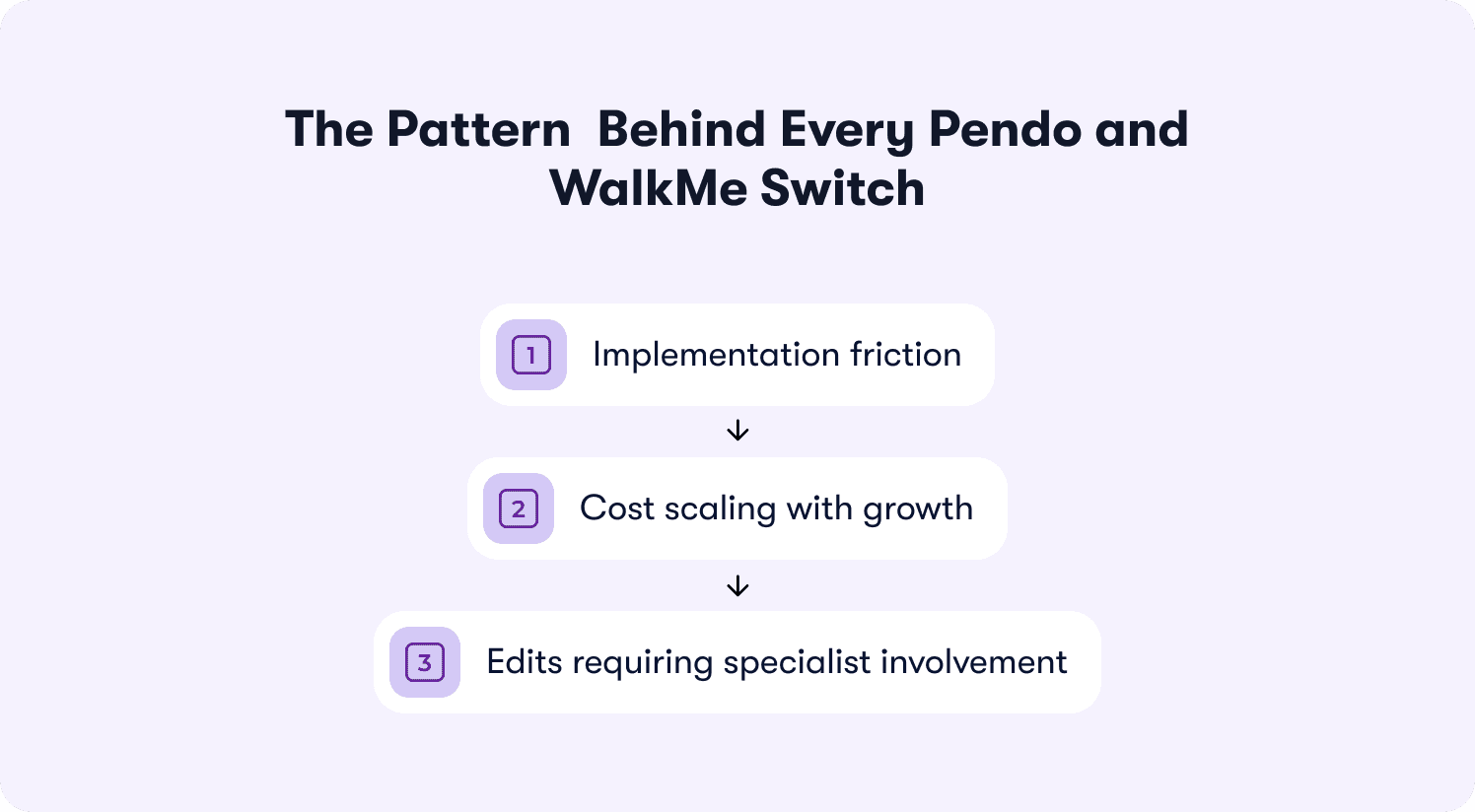 The Pattern Behind Every Pendo and WalkMe Switch

1 Implementation friction

↓

2 Cost scaling with growth

↓

3 Edits requiring specialist involvement